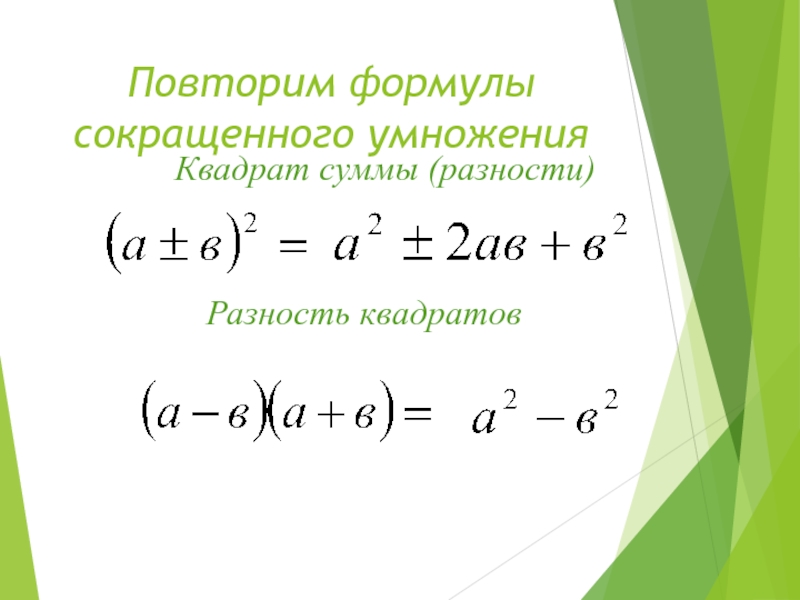 Повторим формулы сокращенного умножения

Квадрат суммы (разности)

$(a \pm в)^2 = a^2 \pm 2aв + в^2$

Разность квадратов

$(a - в)(a + в) = a^2 - в^2$